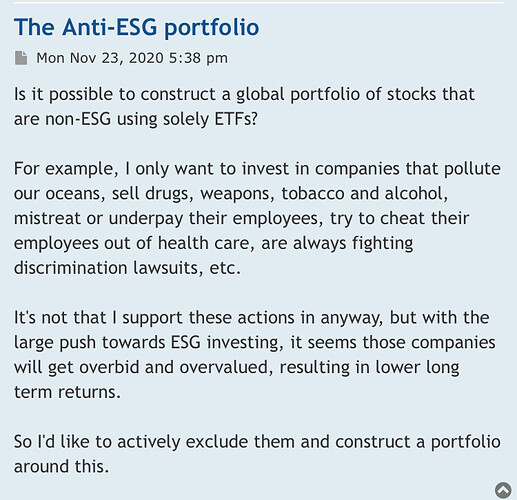 The Anti-ESG portfolio

Mon Nov 23, 2020 5:38 pm

Is it possible to construct a global portfolio of stocks that are non-ESG using solely ETFs?

For example, I only want to invest in companies that pollute our oceans, sell drugs, weapons, tobacco and alcohol, mistreat or underpay their employees, try to cheat their employees out of health care, are always fighting discrimination lawsuits, etc.

It's not that I support these actions in anyway, but with the large push towards ESG investing, it seems those companies will get overbid and overvalued, resulting in lower long term returns.

So I'd like to actively exclude them and construct a portfolio around this.